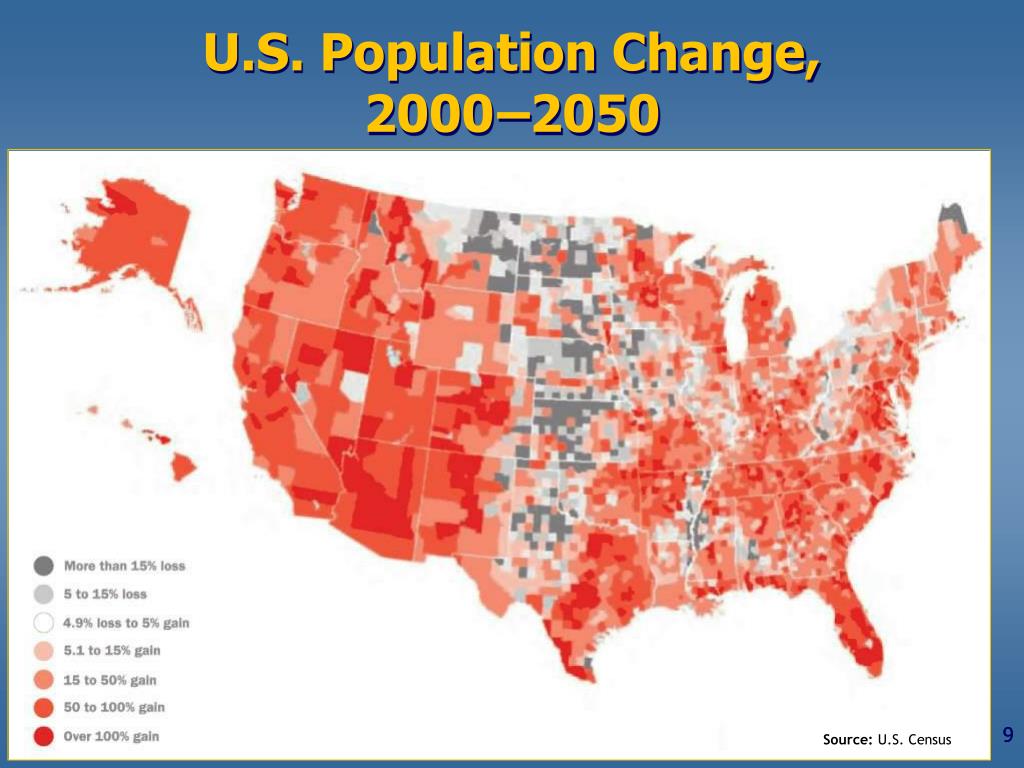 U.S. Population Change, 2000–2050

More than 15% loss
5 to 15% loss
4.9% loss to 5% gain
5.1 to 15% gain
15 to 50% gain
50 to 100% gain
Over 100% gain

Source: U.S. Census

9